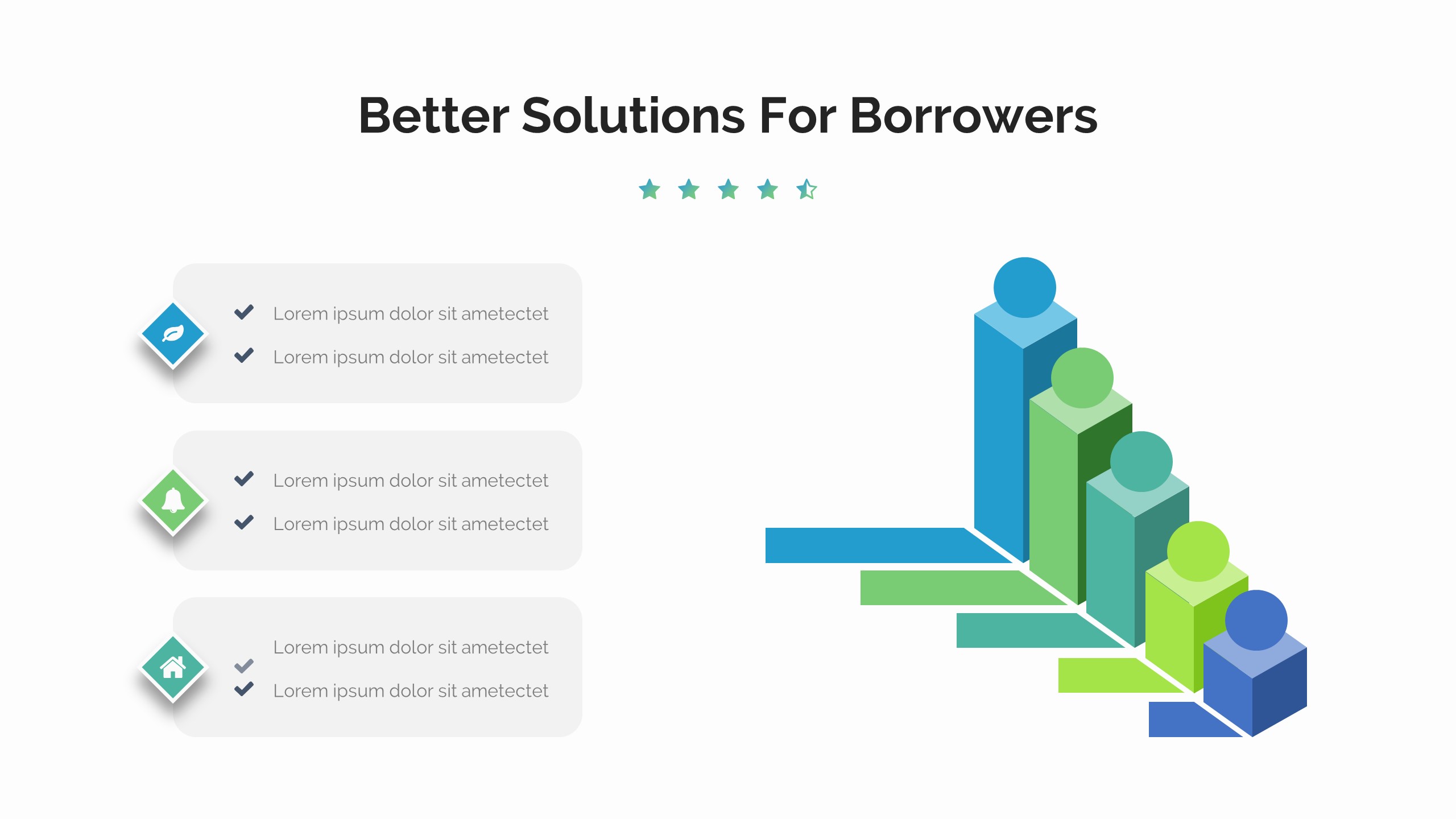 Better Solutions For Borrowers

Lorem ipsum dolor sit ametectet
Lorem ipsum dolor sit ametectet

Lorem ipsum dolor sit ametectet
Lorem ipsum dolor sit ametectet

Lorem ipsum dolor sit ametectet
Lorem ipsum dolor sit ametectet